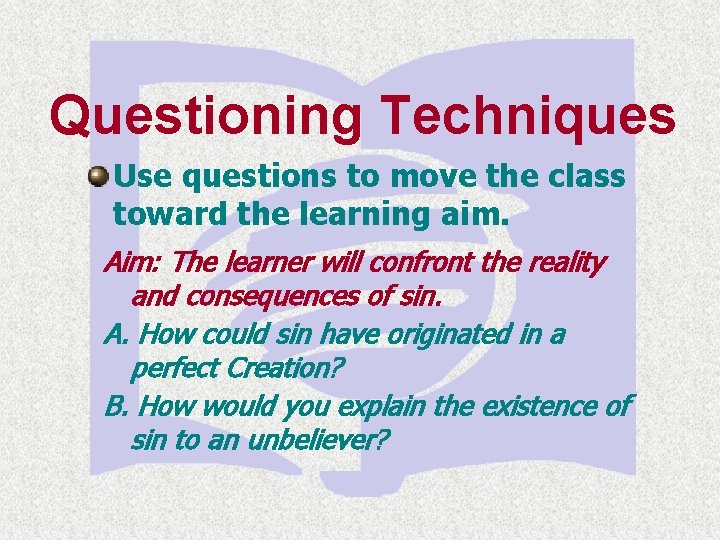 Questioning Techniques

Use questions to move the class toward the learning aim.

Aim: The learner will confront the reality and consequences of sin.

A. How could sin have originated in a perfect Creation?

B. How would you explain the existence of sin to an unbeliever?